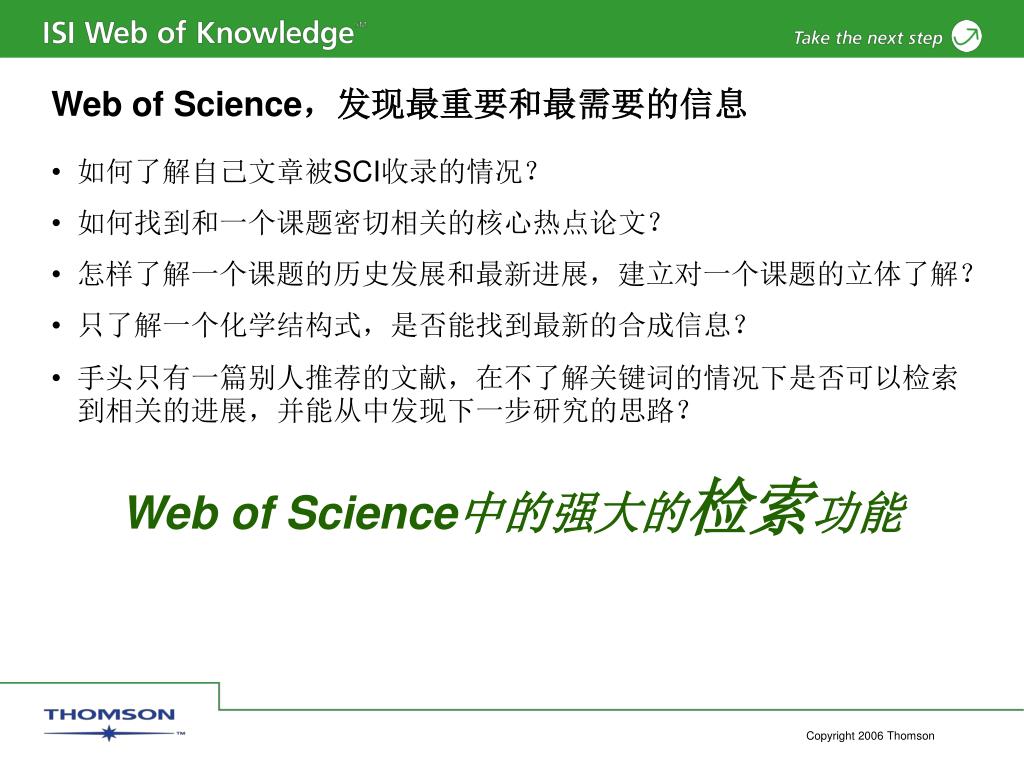 ISI Web of Knowledge℠

Take the next step

Web of Science，发现最重要和最需要的信息

• 如何了解自己文章被SCI收录的情况？

• 如何找到和一个课题密切相关的核心热点论文？

• 怎样了解一个课题的历史发展和最新进展，建立对一个课题的立体了解？

• 只了解一个化学结构式，是否能找到最新的合成信息？

• 手头只有一篇别人推荐的文献，在不了解关键词的情况下是否可以检索到相关的进展，并能从中发现下一步研究的思路？

Web of Science中的强大的检索功能

THOMSON™

Copyright 2006 Thomson